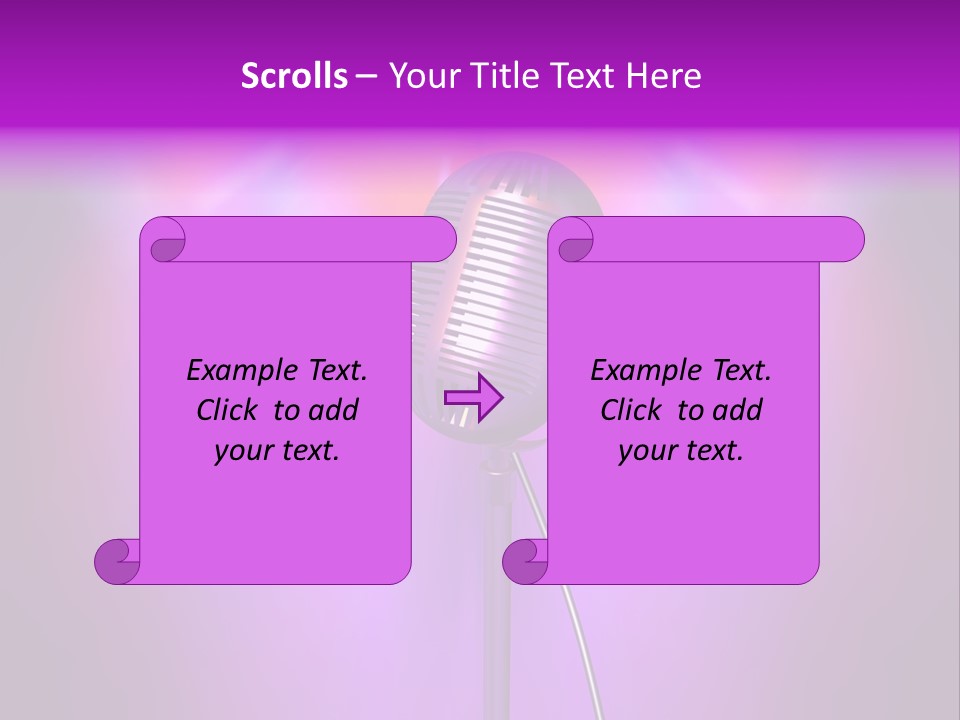 Scrolls – Your Title Text Here

Example Text. Click to add your text.

Example Text. Click to add your text.